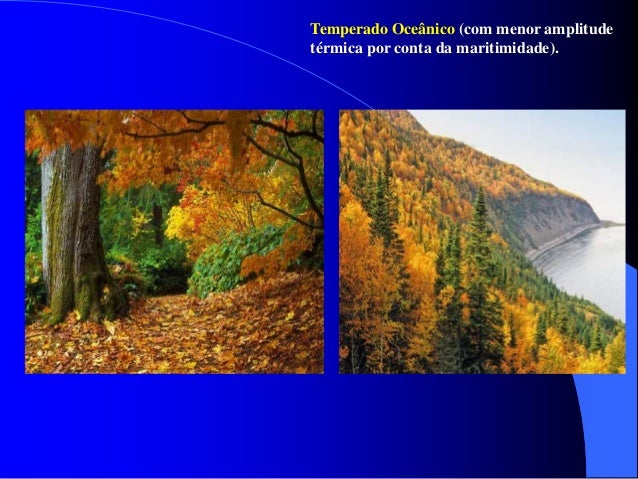 Temperado Oceânico (com menor amplitude térmica por conta da maritimidade).